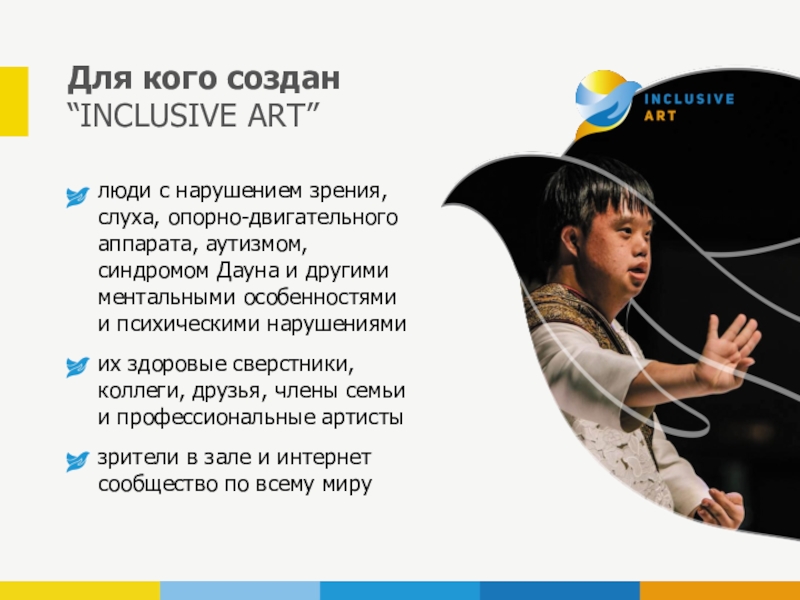 Для кого создан
“INCLUSIVE ART”

INCLUSIVE
ART

люди с нарушением зрения, слуха, опорно-двигательного аппарата, аутизмом, синдромом Дауна и другими ментальными особенностями и психическими нарушениями

их здоровые сверстники, коллеги, друзья, члены семьи и профессиональные артисты

зрители в зале и интернет сообщество по всему миру